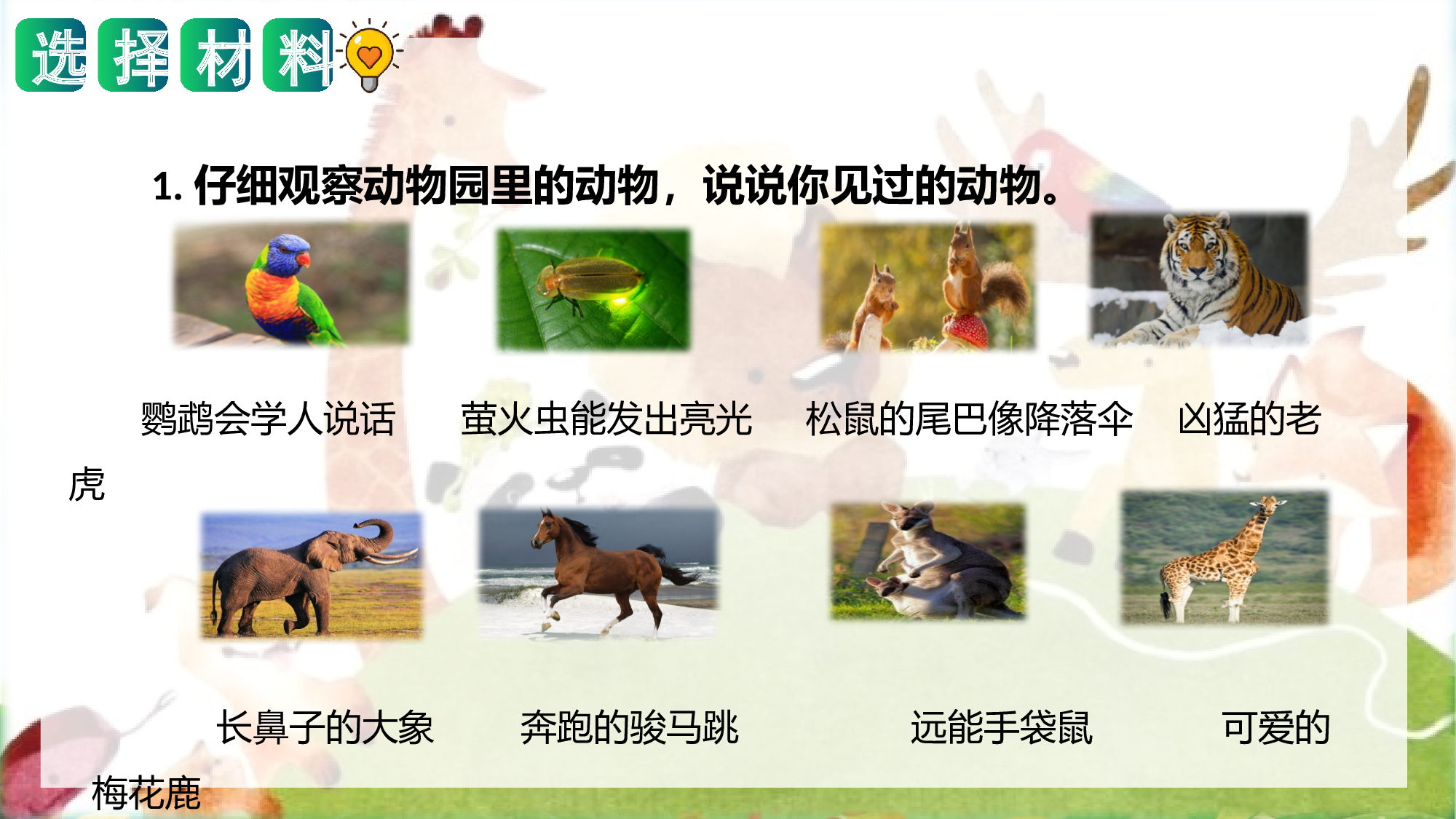 选择材料

1. 仔细观察动物园里的动物，说说你见过的动物。

鹦鹉会学人说话　　萤火虫能发出亮光　　松鼠的尾巴像降落伞　　凶猛的老虎

长鼻子的大象　　奔跑的骏马跳　　远能手袋鼠　　可爱的梅花鹿